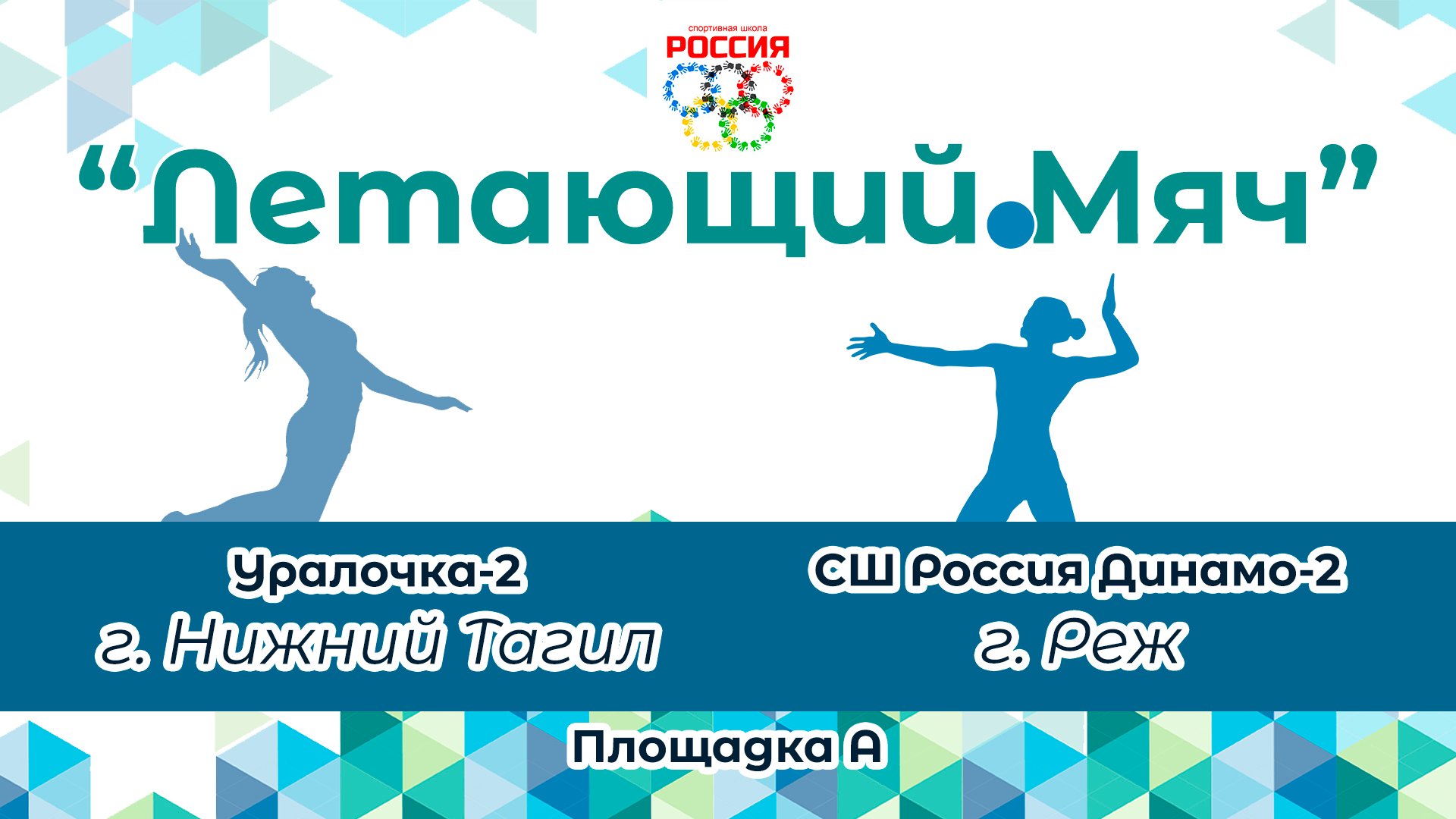 спортивная школа
РОССИЯ

“Летающий Мяч”

Уралочка-2
г. Нижний Тагил

СШ Россия Динамо-2
г. Реж

Площадка А